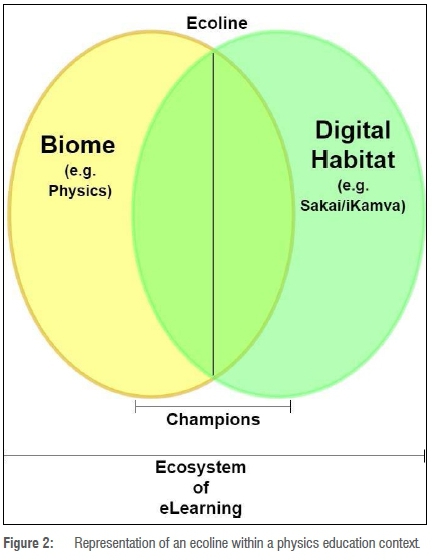 Ecoline

Biome
(e.g.
Physics)

Digital
Habitat
(e.g.
Sakai/iKamva)

Champions

Ecosystem
of
eLearning

Figure 2: Representation of an ecoline within a physics education context.